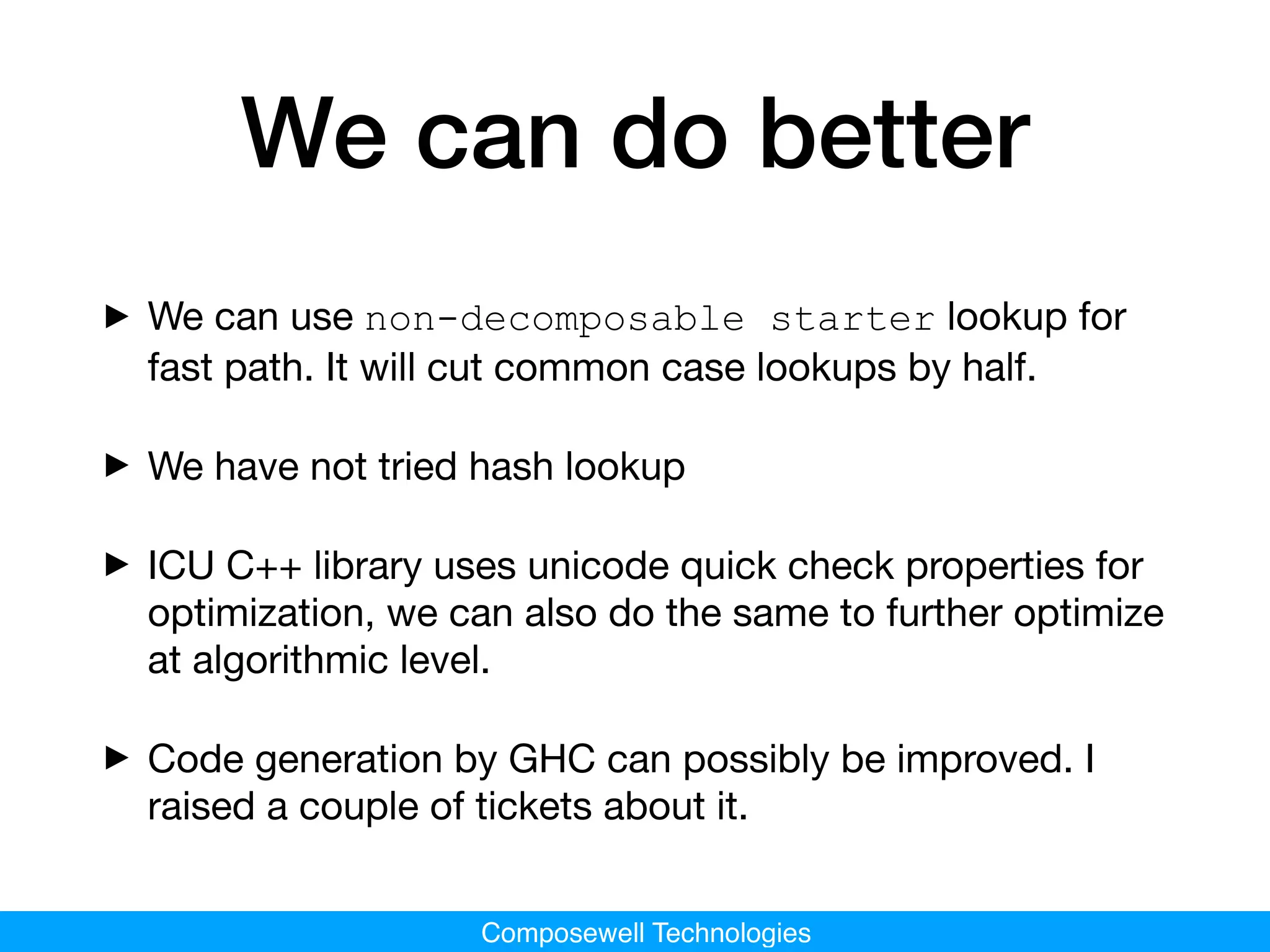 We can do better

▶ We can use non-decomposable starter lookup for fast path. It will cut common case lookups by half.

▶ We have not tried hash lookup

▶ ICU C++ library uses unicode quick check properties for optimization, we can also do the same to further optimize at algorithmic level.

▶ Code generation by GHC can possibly be improved. I raised a couple of tickets about it.

Composewell Technologies